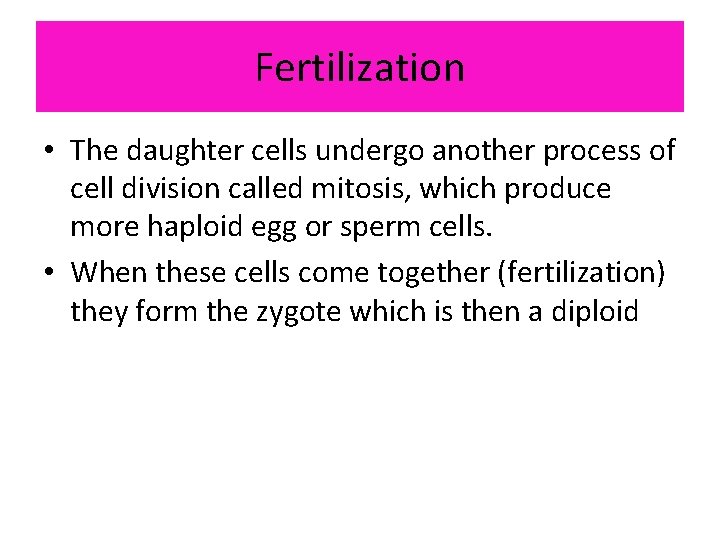 Fertilization

• The daughter cells undergo another process of cell division called mitosis, which produce more haploid egg or sperm cells.

• When these cells come together (fertilization) they form the zygote which is then a diploid